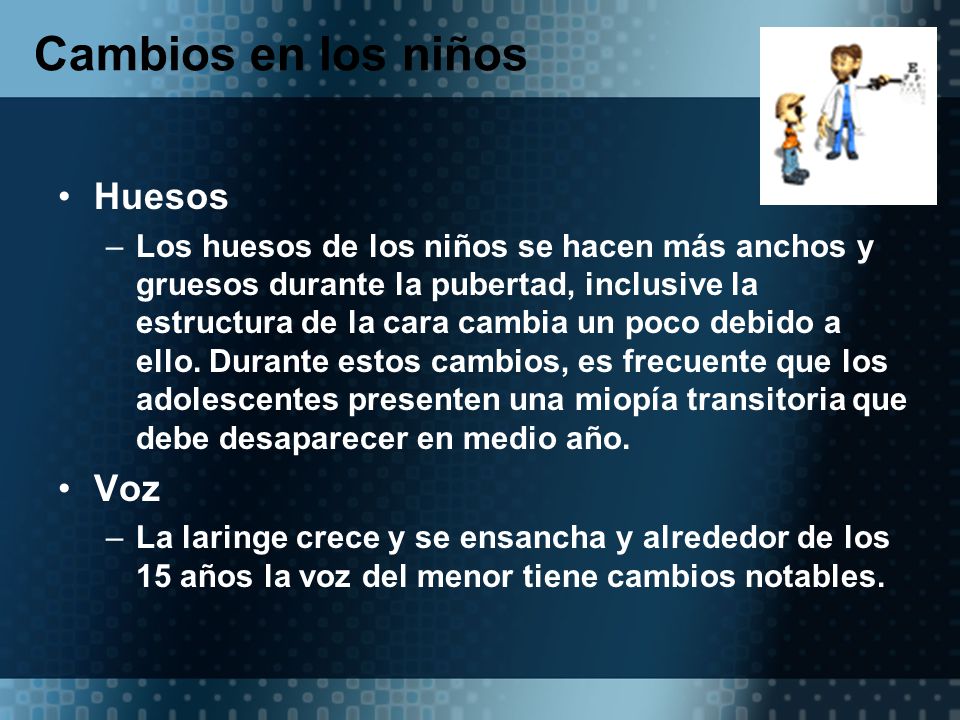 Cambios en los niños

• Huesos
– Los huesos de los niños se hacen más anchos y gruesos durante la pubertad, inclusive la estructura de la cara cambia un poco debido a ello. Durante estos cambios, es frecuente que los adolescentes presenten una miopía transitoria que debe desaparecer en medio año.

• Voz
– La laringe crece y se ensancha y alrededor de los 15 años la voz del menor tiene cambios notables.